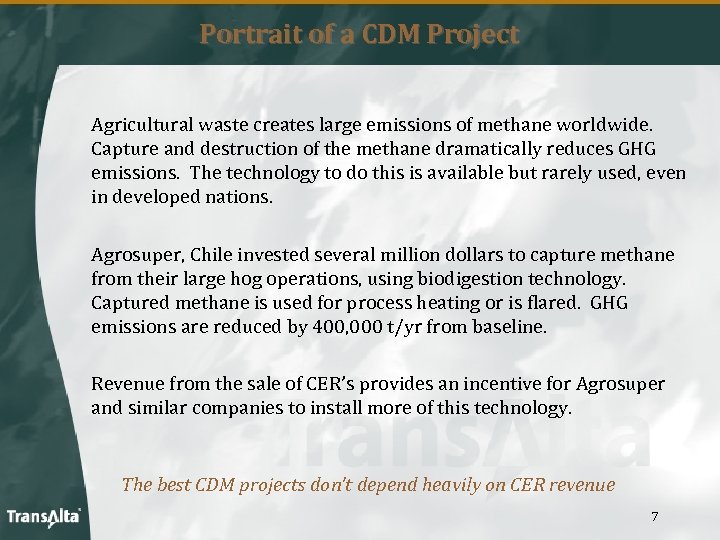 Portrait of a CDM Project

Agricultural waste creates large emissions of methane worldwide. Capture and destruction of the methane dramatically reduces GHG emissions. The technology to do this is available but rarely used, even in developed nations.

Agrosuper, Chile invested several million dollars to capture methane from their large hog operations, using biodigestion technology. Captured methane is used for process heating or is flared. GHG emissions are reduced by 400,000 t/yr from baseline.

Revenue from the sale of CER's provides an incentive for Agrosuper and similar companies to install more of this technology.

TransAlta

The best CDM projects don't depend heavily on CER revenue

TransAlta

7